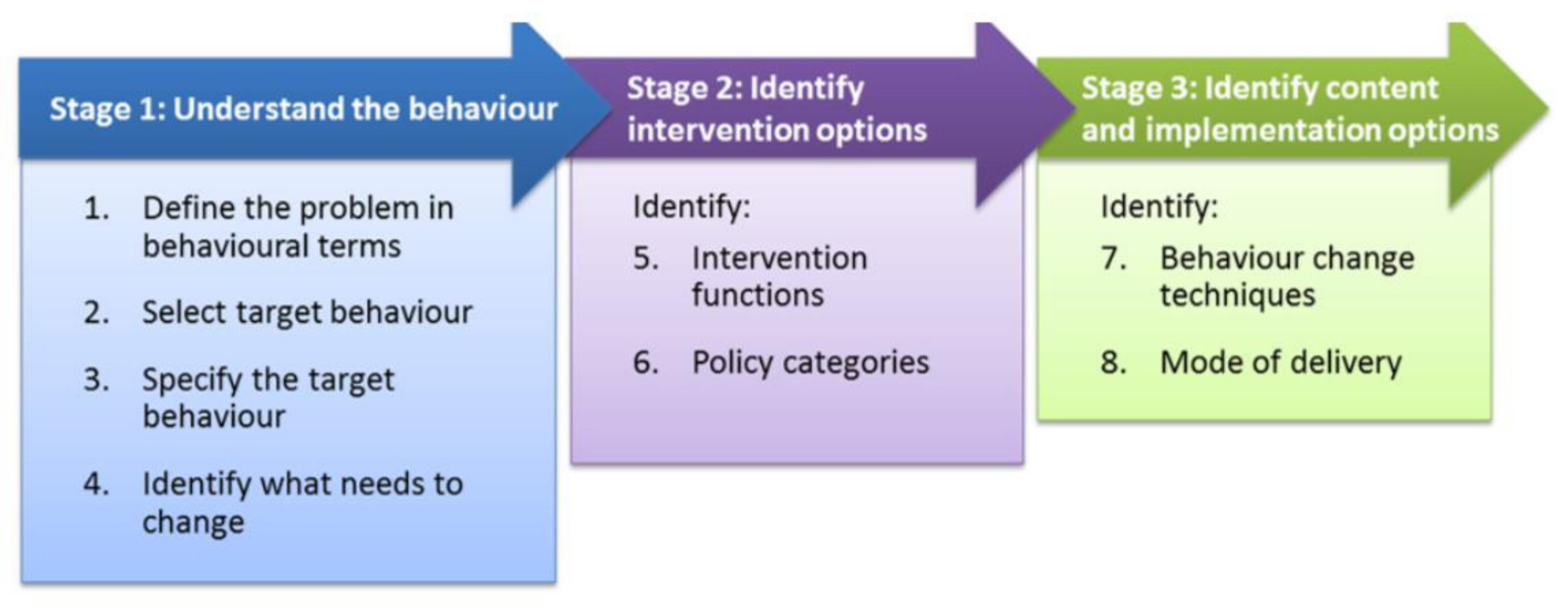 Stage 1: Understand the behaviour

1. Define the problem in behavioural terms

2. Select target behaviour

3. Specify the target behaviour

4. Identify what needs to change

Stage 2: Identify intervention options

Identify:

5. Intervention functions

6. Policy categories

Stage 3: Identify content and implementation options

Identify:

7. Behaviour change techniques

8. Mode of delivery